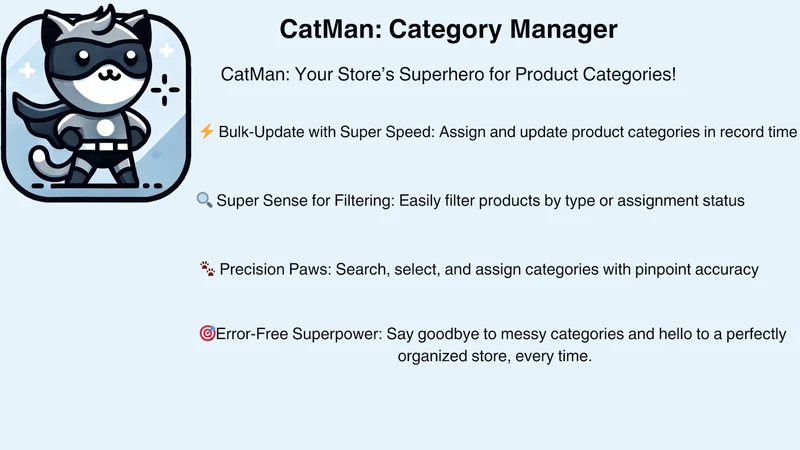 CatMan: Category Manager

CatMan: Your Store's Superhero for Product Categories!

⚡ Bulk-Update with Super Speed: Assign and update product categories in record time

🔍 Super Sense for Filtering: Easily filter products by type or assignment status

🐾 Precision Paws: Search, select, and assign categories with pinpoint accuracy

🎯Error-Free Superpower: Say goodbye to messy categories and hello to a perfectly organized store, every time.